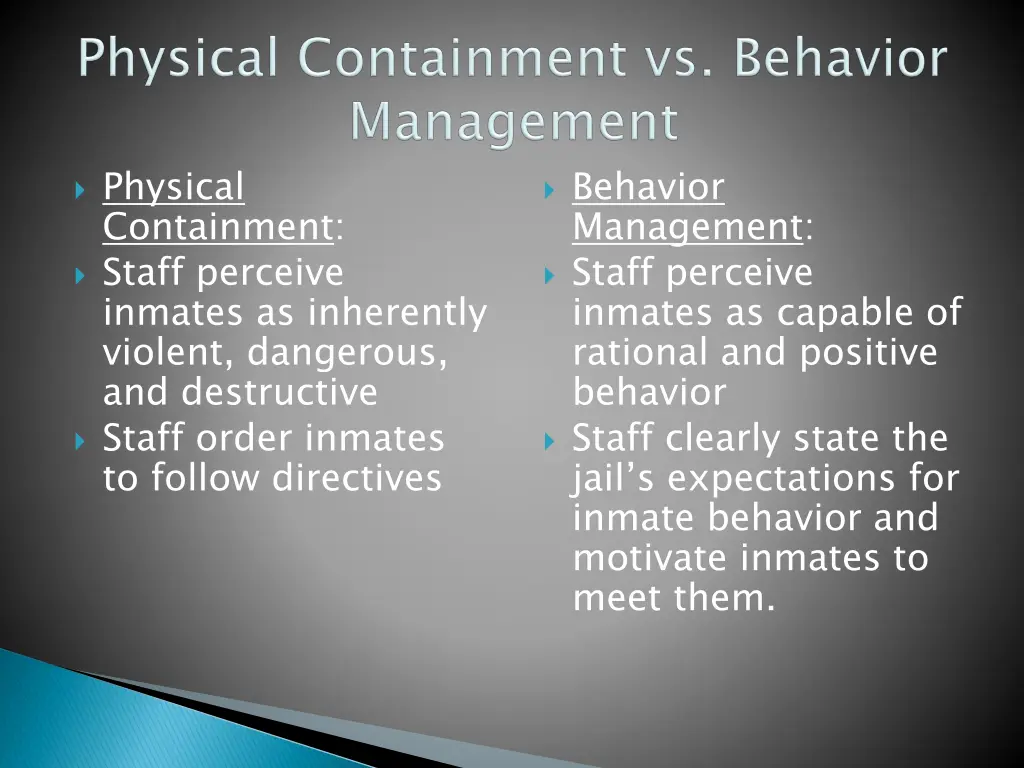 Physical Containment vs. Behavior Management

Physical Containment:

Staff perceive inmates as inherently violent, dangerous, and destructive

Staff order inmates to follow directives

Behavior Management:

Staff perceive inmates as capable of rational and positive behavior

Staff clearly state the jail's expectations for inmate behavior and motivate inmates to meet them.